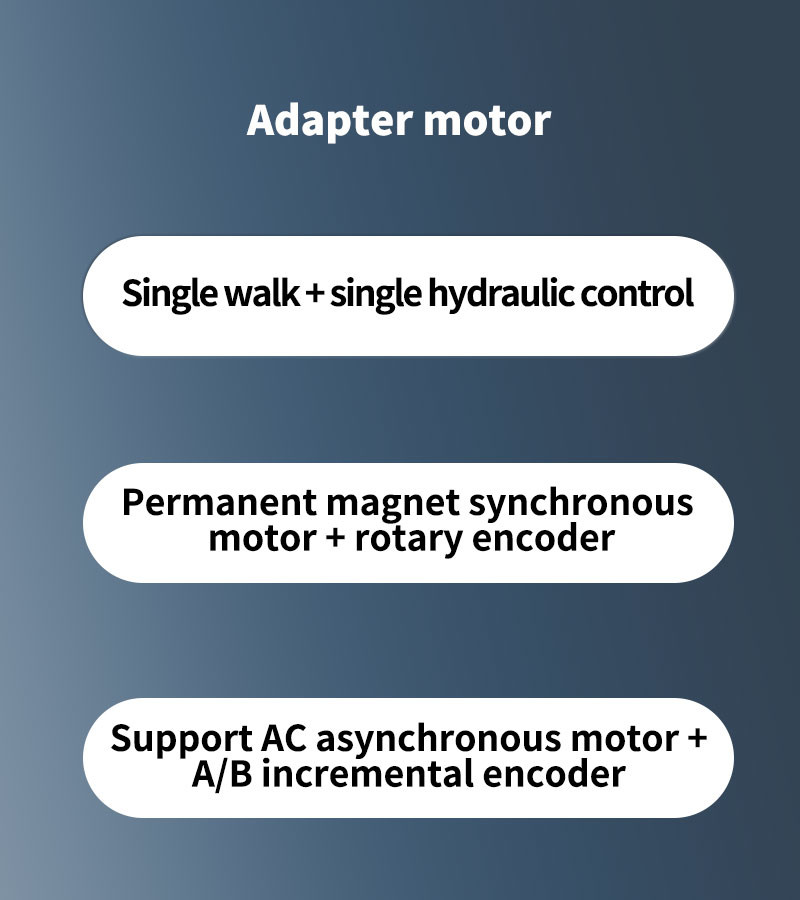 Adapter motor

Single walk + single hydraulic control

Permanent magnet synchronous motor + rotary encoder

Support AC asynchronous motor + A/B incremental encoder